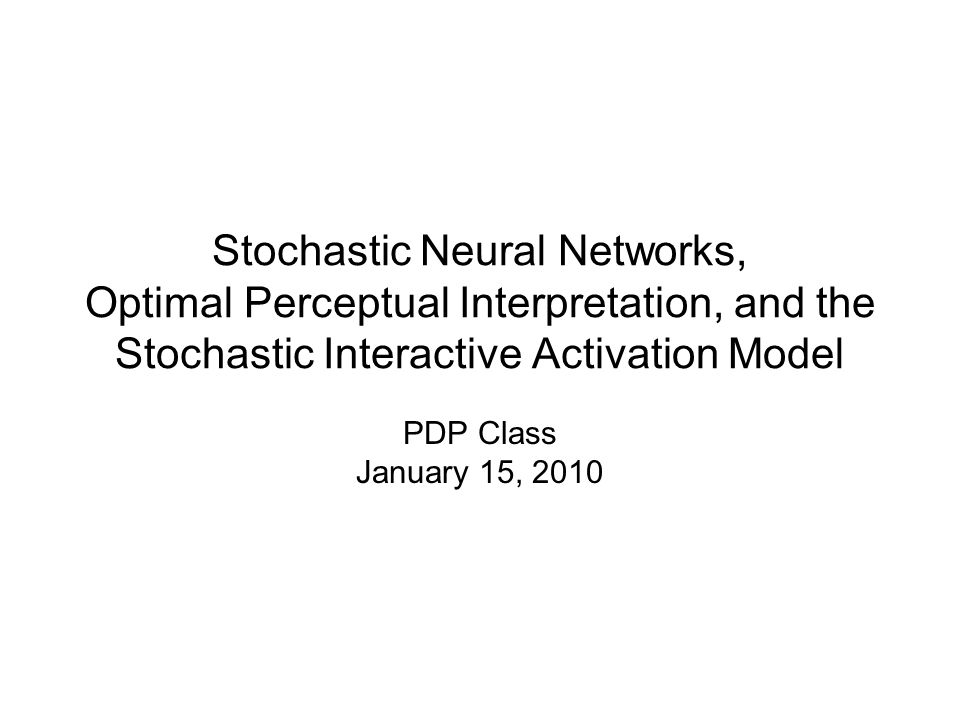 Stochastic Neural Networks,
Optimal Perceptual Interpretation, and the Stochastic Interactive Activation Model

PDP Class
January 15, 2010